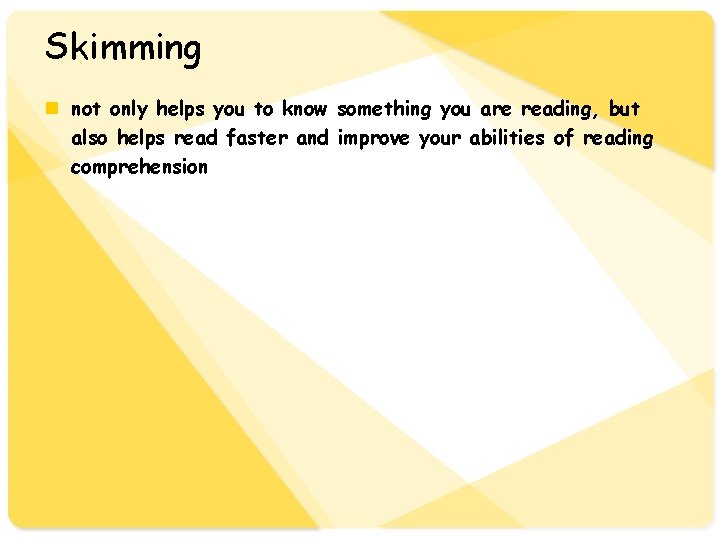 Skimming

not only helps you to know something you are reading, but also helps read faster and improve your abilities of reading comprehension